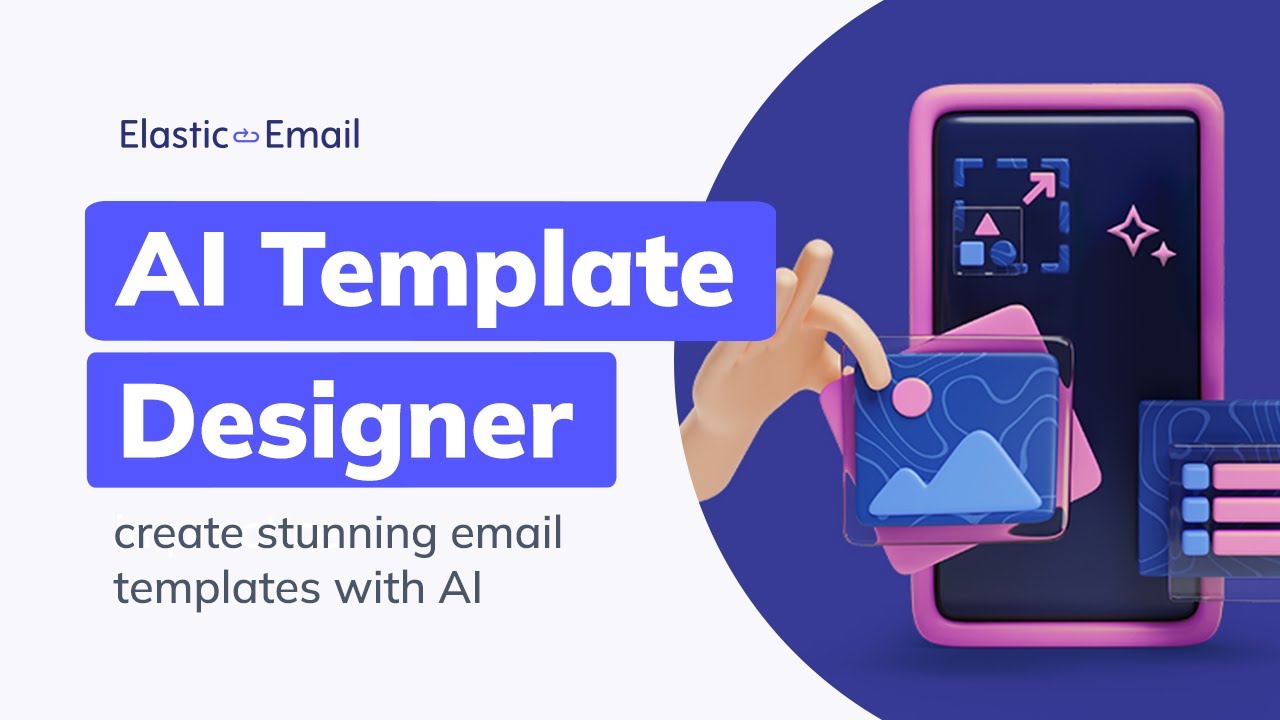 Elastic Email

AI Template Designer

create stunning email templates with AI